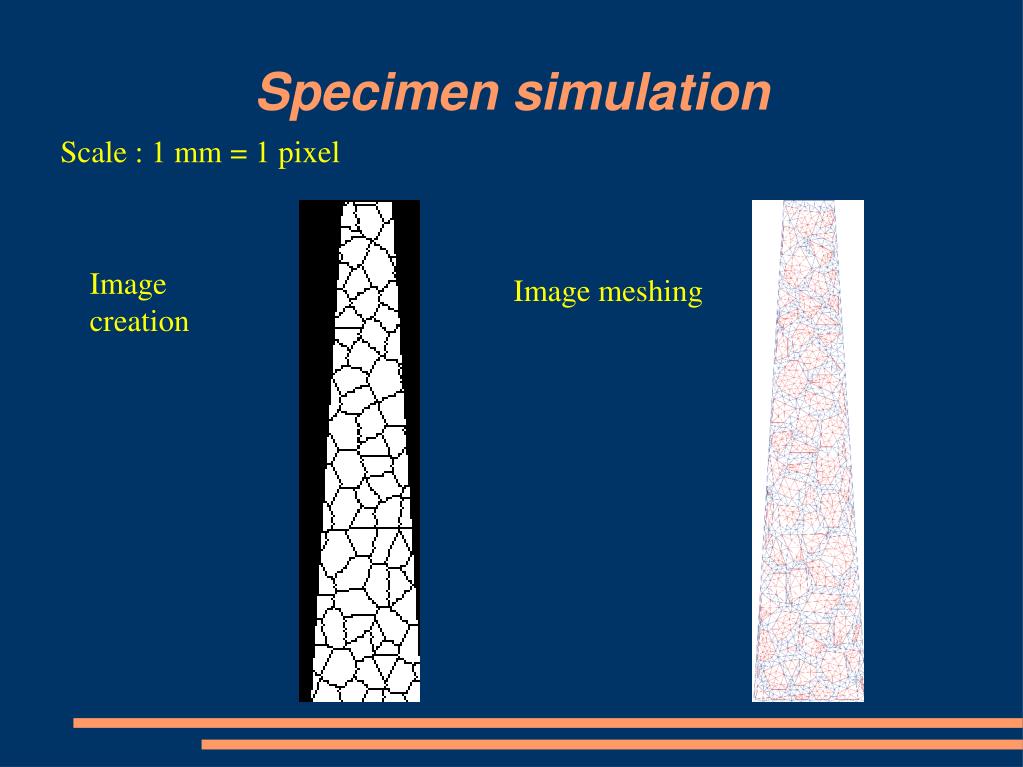 Specimen simulation

Scale : 1 mm = 1 pixel

Image creation

Image meshing